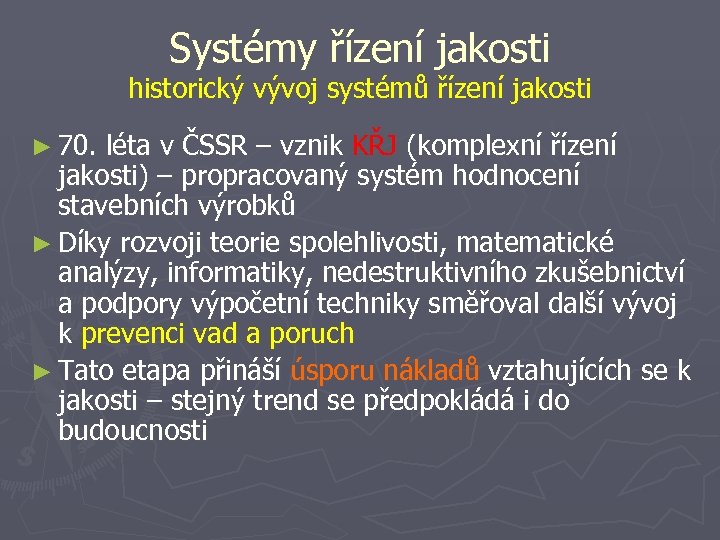 Systémy řízení jakosti
historický vývoj systémů řízení jakosti

► 70. léta v ČSSR – vznik KŘJ (komplexní řízení jakosti) – propracovaný systém hodnocení stavebních výrobků

► Díky rozvoji teorie spolehlivosti, matematické analýzy, informatiky, nedestruktivního zkušebnictví a podpory výpočetní techniky směřoval další vývoj k prevenci vad a poruch

► Tato etapa přináší úsporu nákladů vztahujících se k jakosti – stejný trend se předpokládá i do budoucnosti